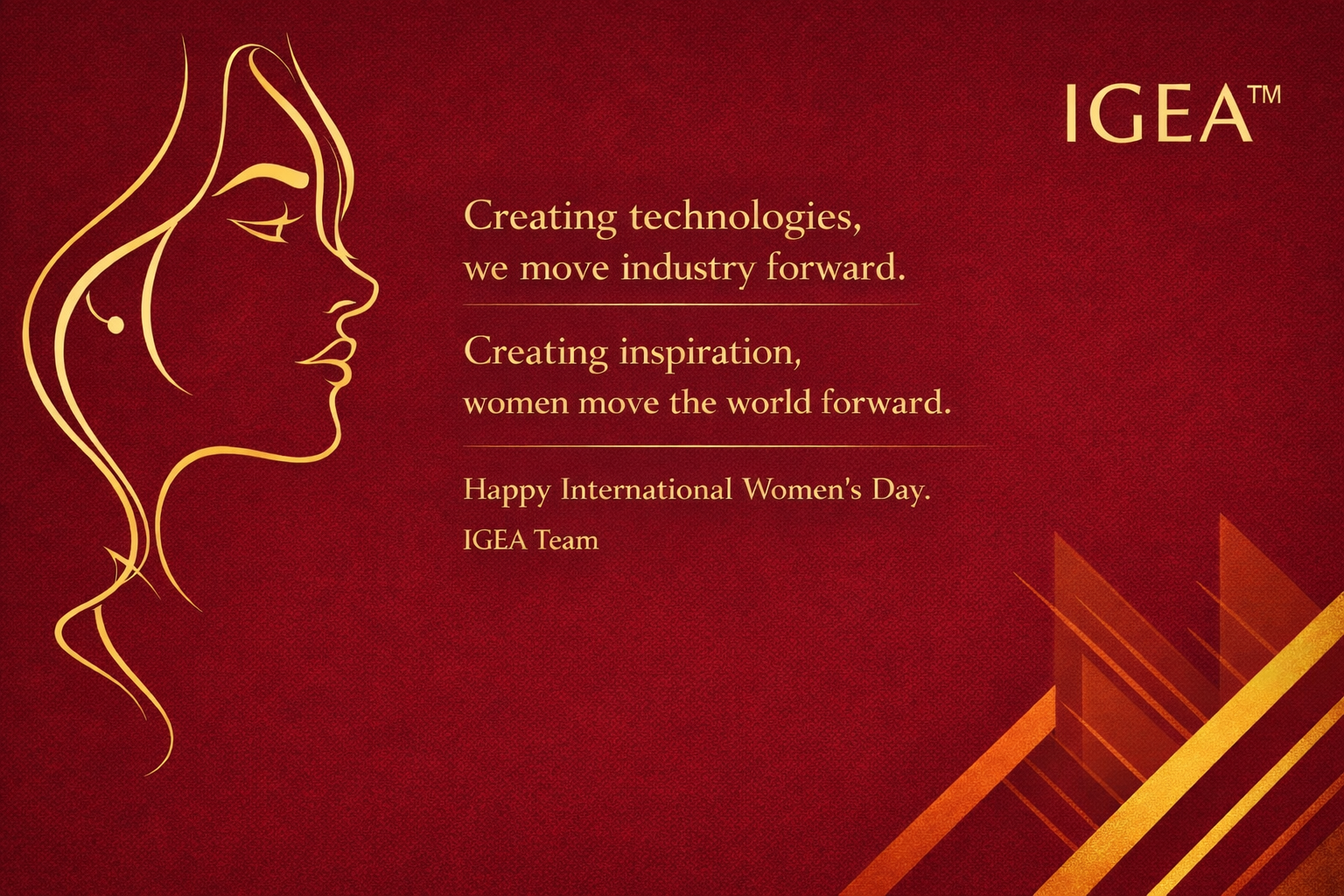 IGEA™

Creating technologies, we move industry forward.

Creating inspiration, women move the world forward.

Happy International Women's Day.

IGEA Team